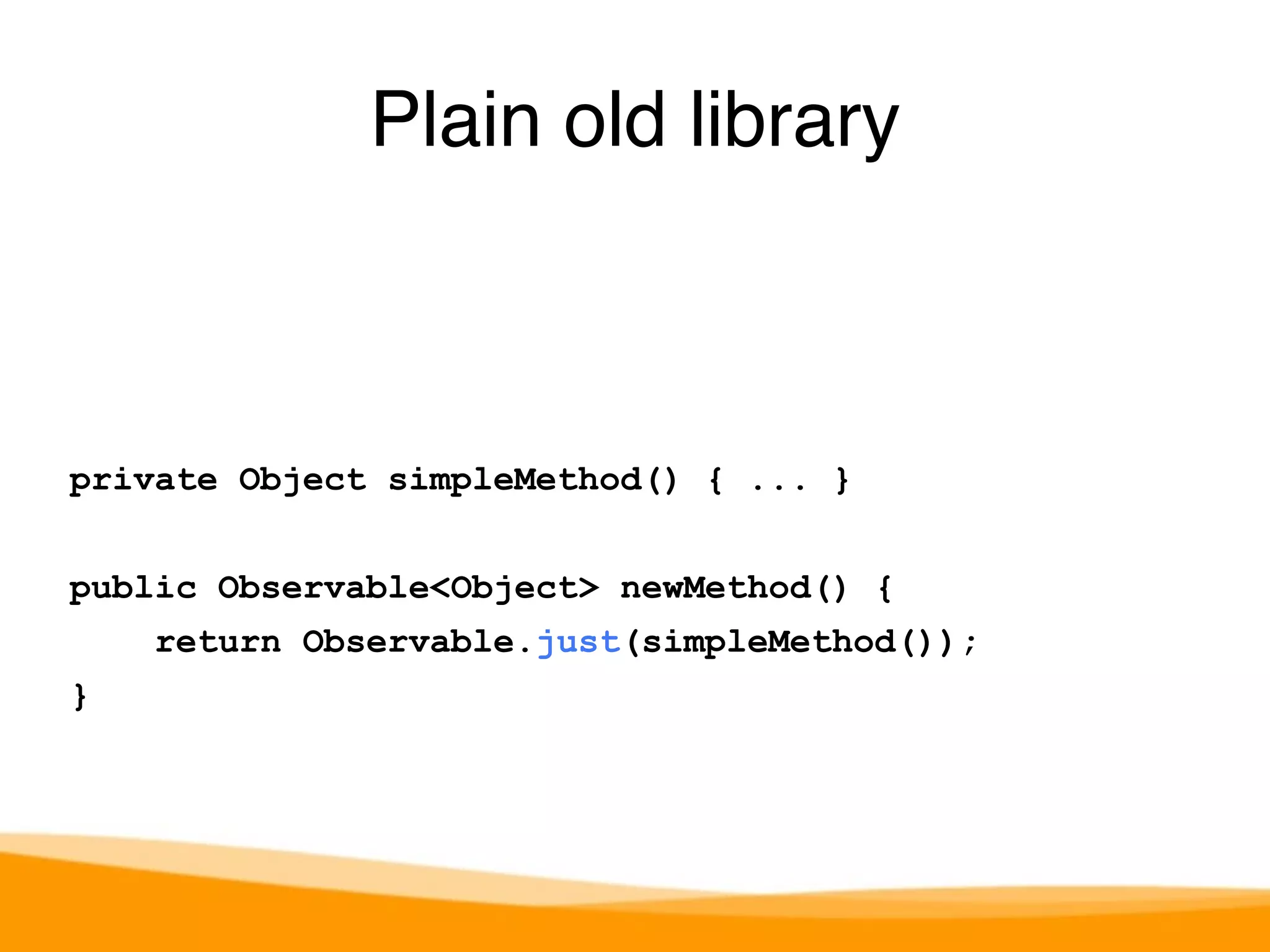 Plain old library

private Object simpleMethod() { ... }

public Observable<Object> newMethod() {
    return Observable.just(simpleMethod());
}